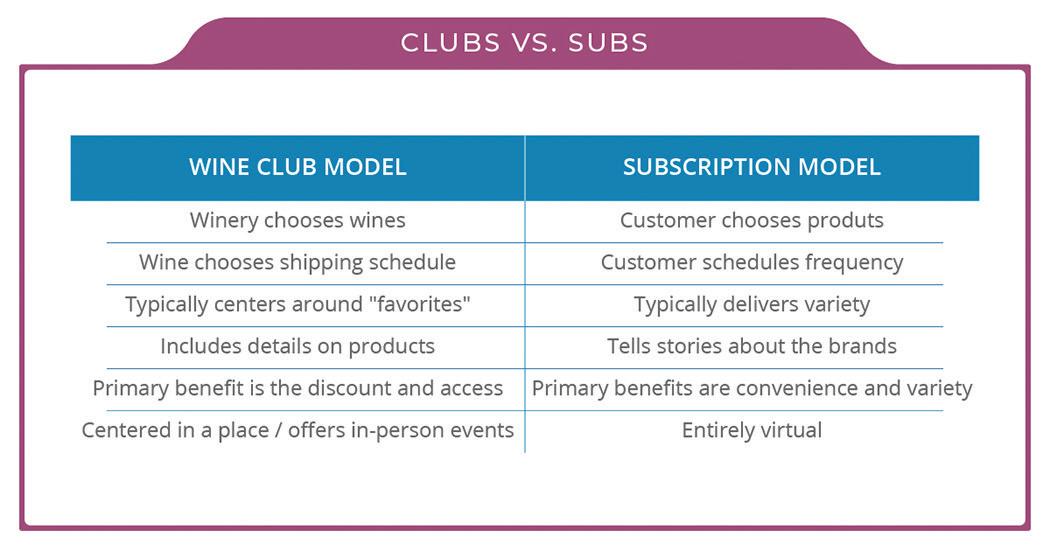 CLUBS VS. SUBS

| WINE CLUB MODEL | SUBSCRIPTION MODEL |
|---|---|
| Winery chooses wines | Customer chooses produts |
| Wine chooses shipping schedule | Customer schedules frequency |
| Typically centers around "favorites" | Typically delivers variety |
| Includes details on products | Tells stories about the brands |
| Primary benefit is the discount and access | Primary benefits are convenience and variety |
| Centered in a place / offers in-person events | Entirely virtual |